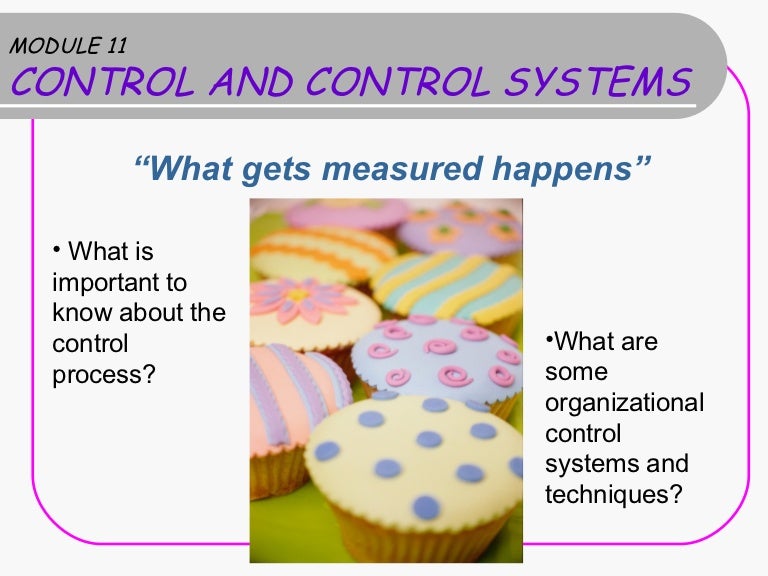 MODULE 11
CONTROL AND CONTROL SYSTEMS

"What gets measured happens"

• What is important to know about the control process?

•What are some organizational control systems and techniques?